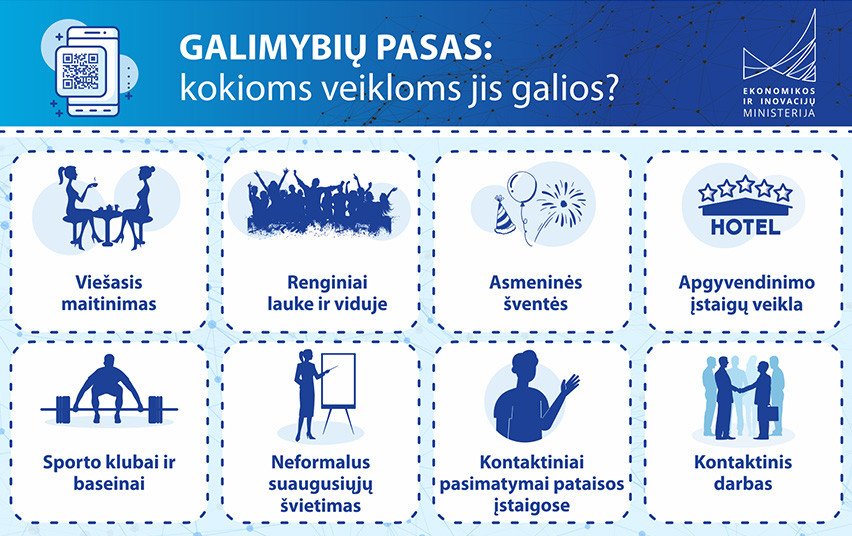 GALIMYBIŲ PASAS:
kokioms veikloms jis galios?

EKONOMIKOS IR INOVACIJŲ MINISTERIJA

Viešasis maitinimas

Renginiai lauke ir viduje

Asmeninės šventės

HOTEL

Apgyvendinimo įstaigų veikla

Sporto klubai ir baseinai

Neformalus suaugusiųjų švietimas

Kontaktiniai pasimatymai pataisos įstaigose

Kontaktinis darbas